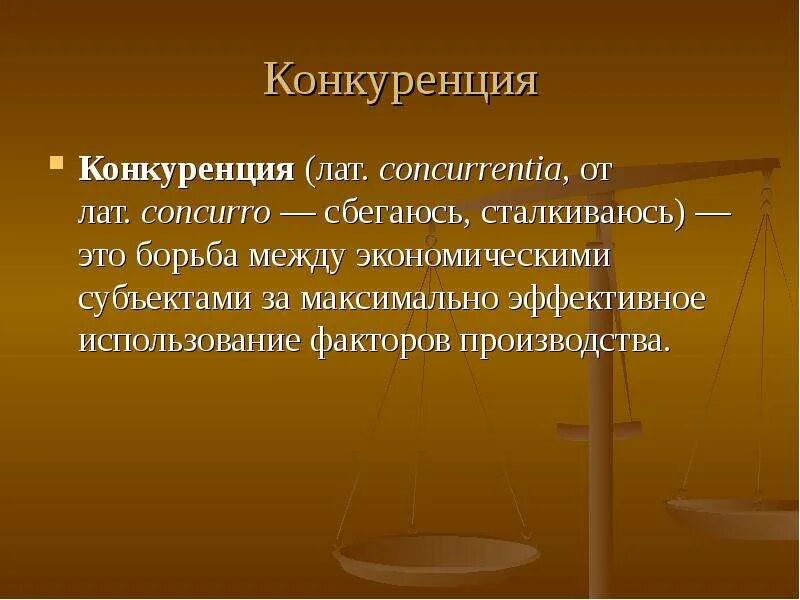 Конкуренция

Конкуренция (лат. concurrentia, от лат. concurro — сбегаюсь, сталкиваюсь) — это борьба между экономическими субъектами за максимально эффективное использование факторов производства.